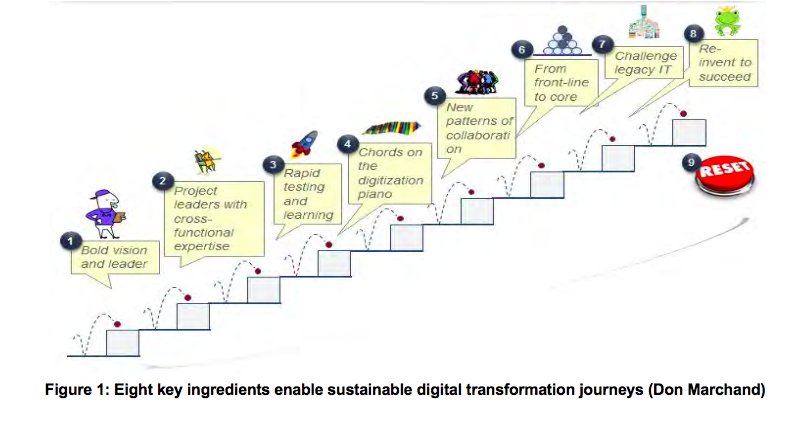 1 Bold vision and leader

2 Project leaders with cross-functional expertise

3 Rapid testing and learning

4 Chords on the digitization piano

5 New patterns of collaborati on

6 From front-line to core

7 Challenge legacy IT

8 Re-invent to succeed

9 RESET

Figure 1: Eight key ingredients enable sustainable digital transformation journeys (Don Marchand)